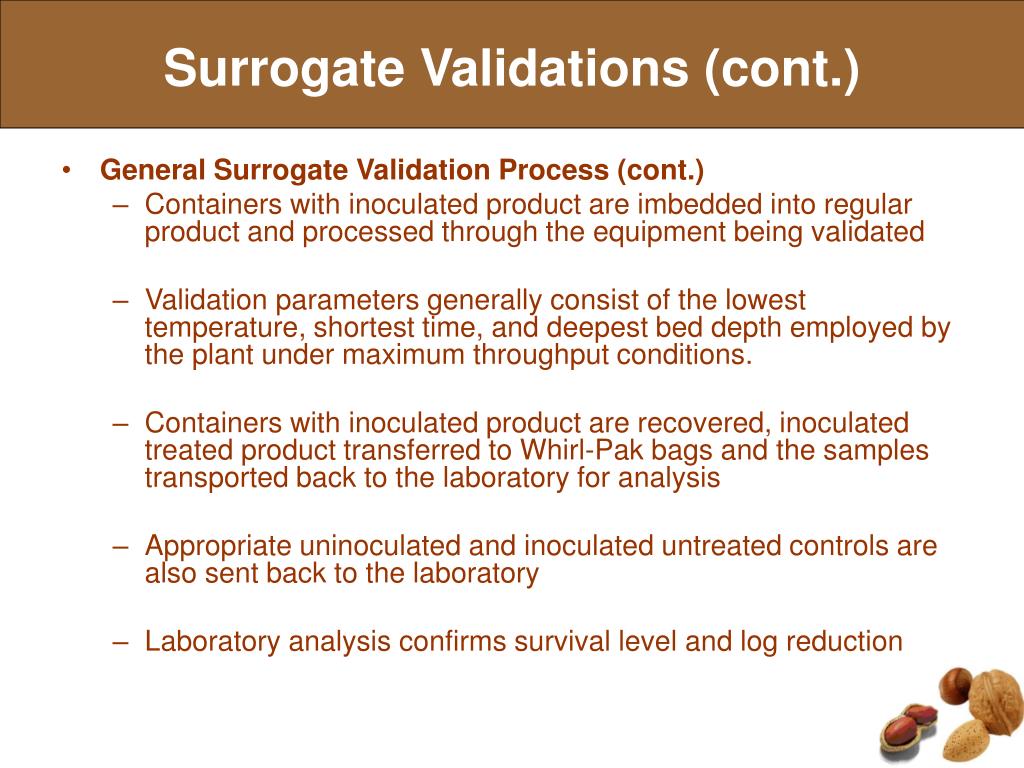 Surrogate Validations (cont.)

• General Surrogate Validation Process (cont.)
– Containers with inoculated product are imbedded into regular product and processed through the equipment being validated

– Validation parameters generally consist of the lowest temperature, shortest time, and deepest bed depth employed by the plant under maximum throughput conditions.

– Containers with inoculated product are recovered, inoculated treated product transferred to Whirl-Pak bags and the samples transported back to the laboratory for analysis

– Appropriate uninoculated and inoculated untreated controls are also sent back to the laboratory

– Laboratory analysis confirms survival level and log reduction